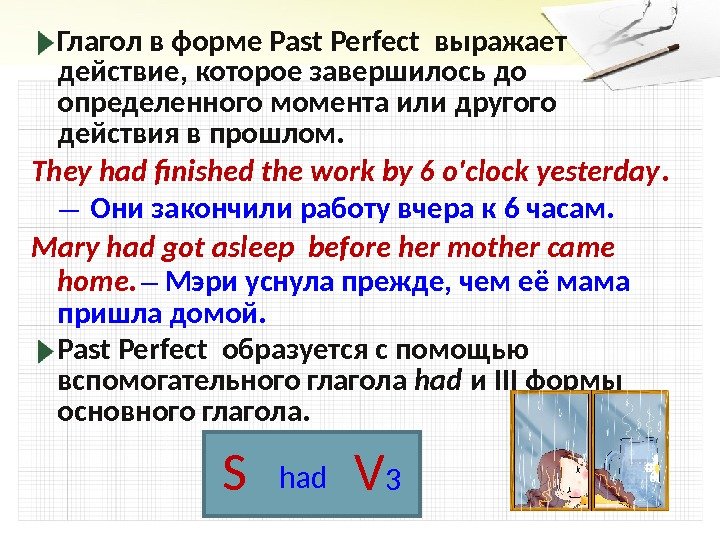 Глагол в форме Past Perfect выражает действие, которое завершилось до определенного момента или другого действия в прошлом.

They had finished the work by 6 o'clock yesterday. — Они закончили работу вчера к 6 часам.

Mary had got asleep before her mother came home. — Мэри уснула прежде, чем её мама пришла домой.

Past Perfect образуется с помощью вспомогательного глагола had и III формы основного глагола.

S had $V_3$